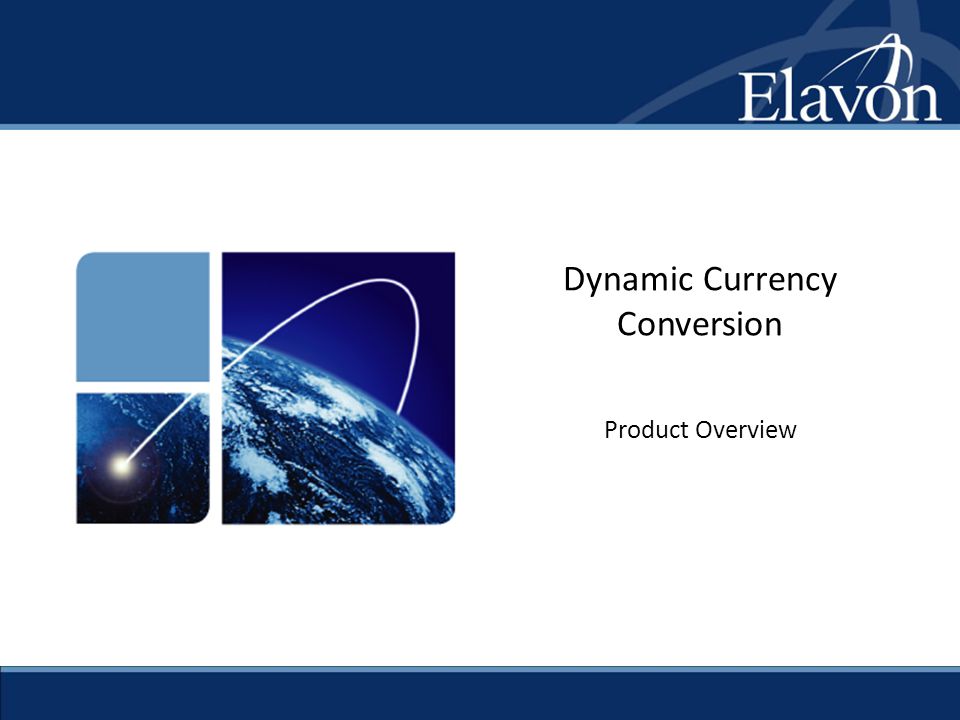 Elavon

Dynamic Currency Conversion

Product Overview